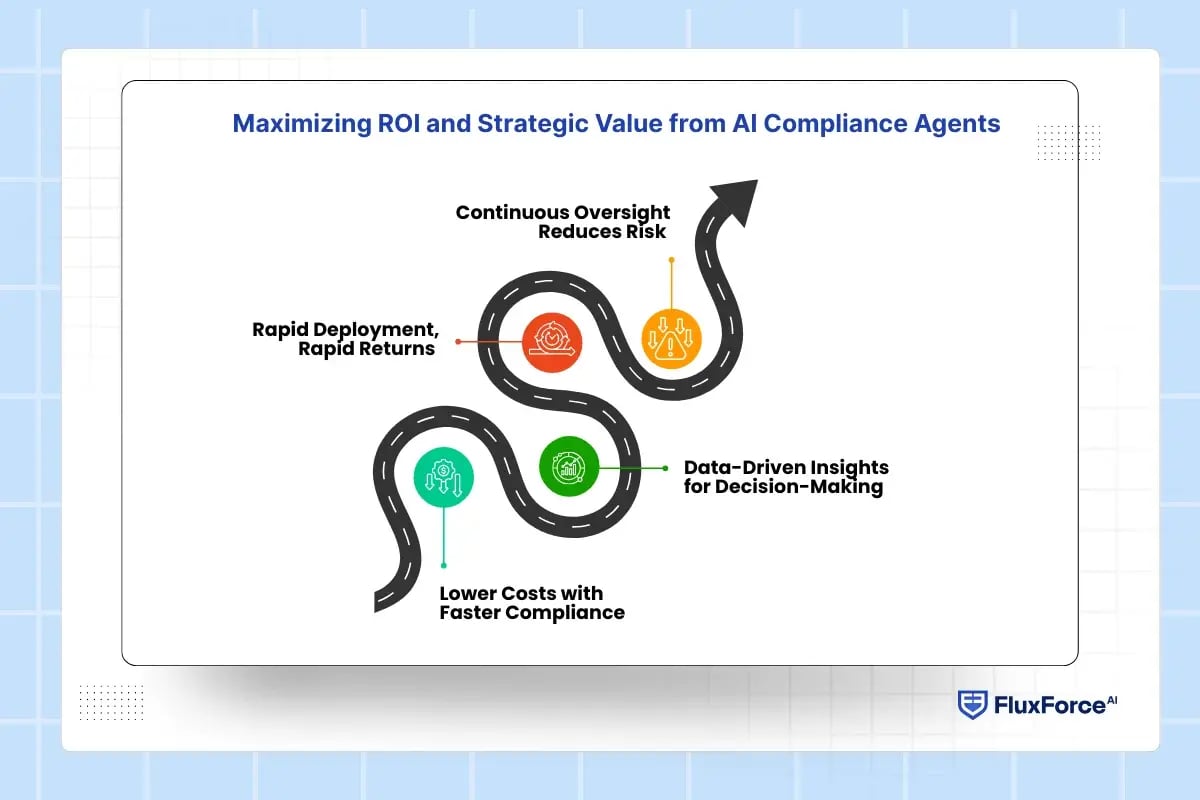 Maximizing ROI and Strategic Value from AI Compliance Agents

Continuous Oversight Reduces Risk

Rapid Deployment, Rapid Returns

Data-Driven Insights for Decision-Making

Lower Costs with Faster Compliance

FluxForce AI